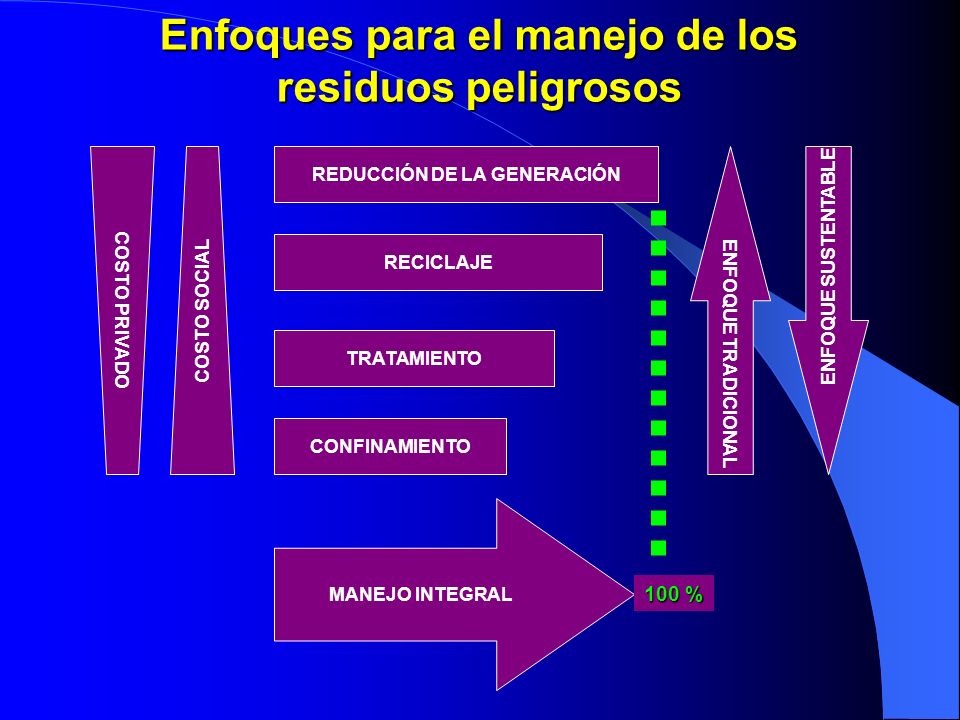 Enfoques para el manejo de los residuos peligrosos

COSTO PRIVADO

COSTO SOCIAL

REDUCCIÓN DE LA GENERACIÓN

RECICLAJE

TRATAMIENTO

CONFINAMIENTO

ENFOQUE TRADICIONAL

ENFOQUE SUSTENTABLE

MANEJO INTEGRAL

100 %